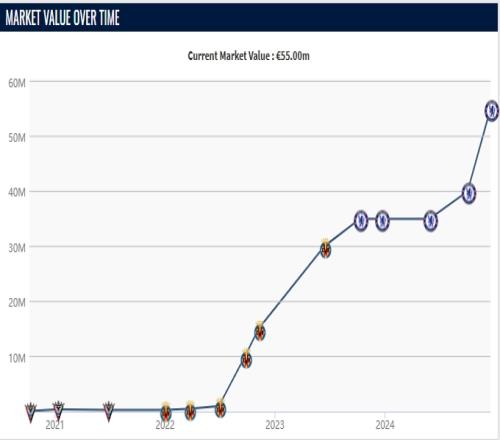 MARKET VALUE OVER TIME

Current Market Value : €55.00m

60M
50M
40M
30M
20M
10M

2021
2022
2023
2024